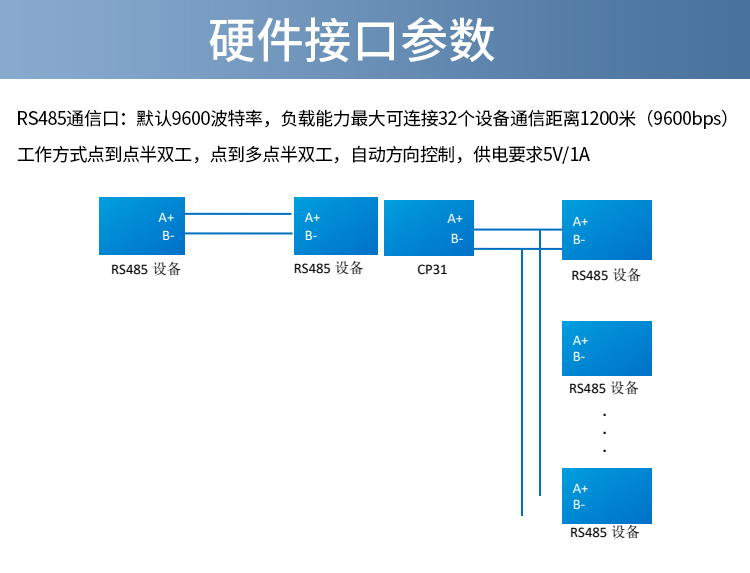 硬件接口参数

RS485通信口：默认9600波特率，负载能力最大可连接32个设备通信距离1200米（9600bps）

工作方式点到点半双工，点到多点半双工，自动方向控制，供电要求5V/1A

A+
B-
RS485 设备

A+
B-
RS485 设备

A+
B-
CP31

A+
B-
RS485 设备

A+
B-
RS485 设备

.
.
.

A+
B-
RS485 设备